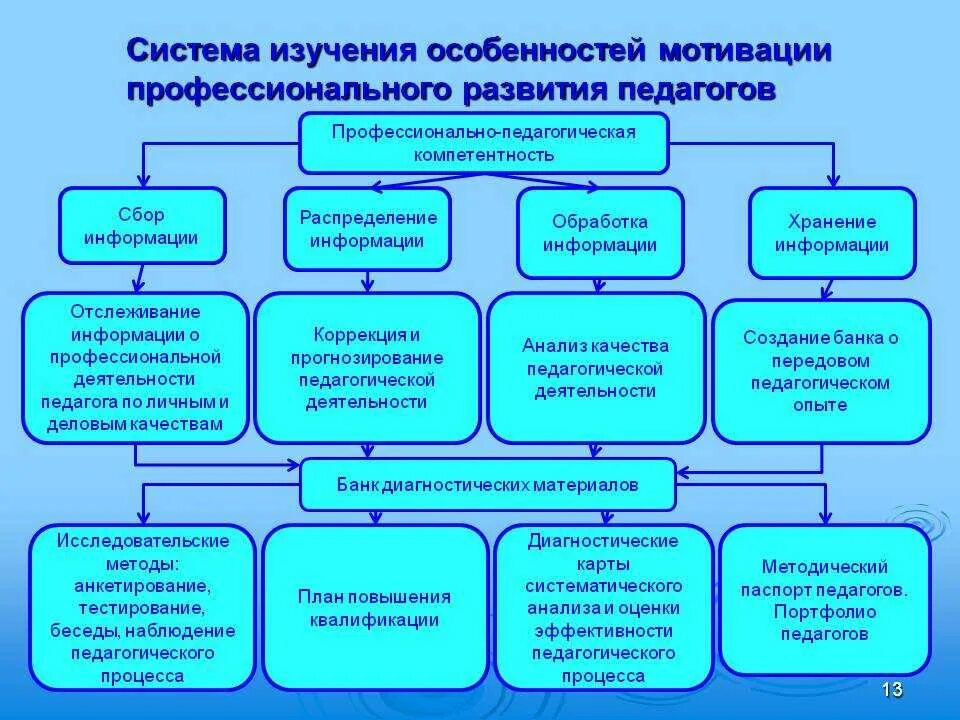 Система изучения особенностей мотивации профессионального развития педагогов

Профессионально-педагогическая компетентность

Сбор информации

Распределение информации

Обработка информации

Хранение информации

Отслеживание информации о профессиональной деятельности педагога по личным и деловым качествам

Коррекция и прогнозирование педагогической деятельности

Анализ качества педагогической деятельности

Создание банка о передовом педагогическом опыте

Банк диагностических материалов

Исследовательские методы: анкетирование, тестирование, беседы, наблюдение педагогического процесса

План повышения квалификации

Диагностические карты систематического анализа и оценки эффективности педагогического процесса

Методический паспорт педагогов. Портфолио педагогов

13